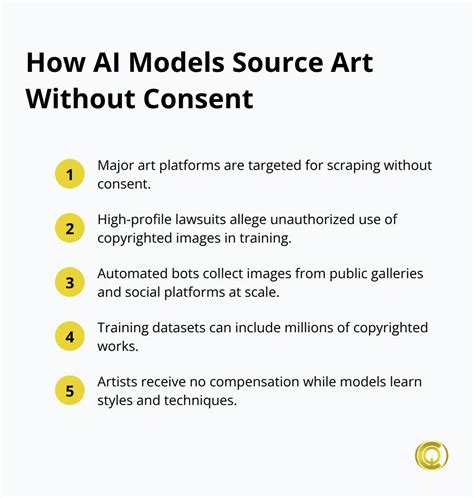 How AI Models Source Art Without Consent

1 Major art platforms are targeted for scraping without consent.

2 High-profile lawsuits allege unauthorized use of copyrighted images in training.

3 Automated bots collect images from public galleries and social platforms at scale.

4 Training datasets can include millions of copyrighted works.

5 Artists receive no compensation while models learn styles and techniques.